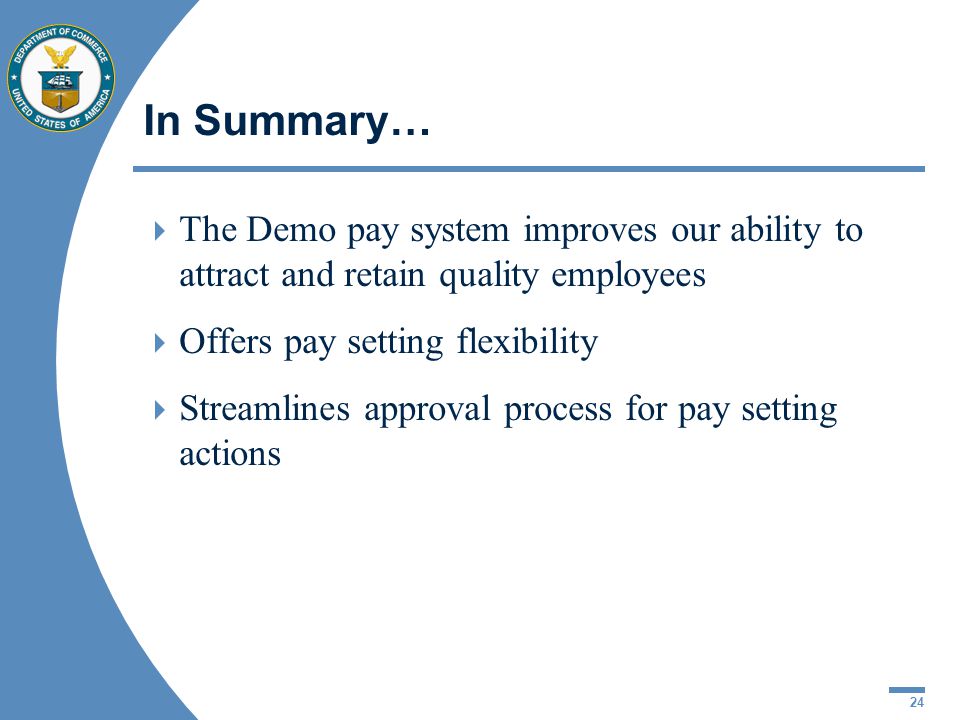 DEPARTMENT OF COMMERCE
UNITED STATES OF AMERICA

In Summary…

The Demo pay system improves our ability to attract and retain quality employees

Offers pay setting flexibility

Streamlines approval process for pay setting actions

24